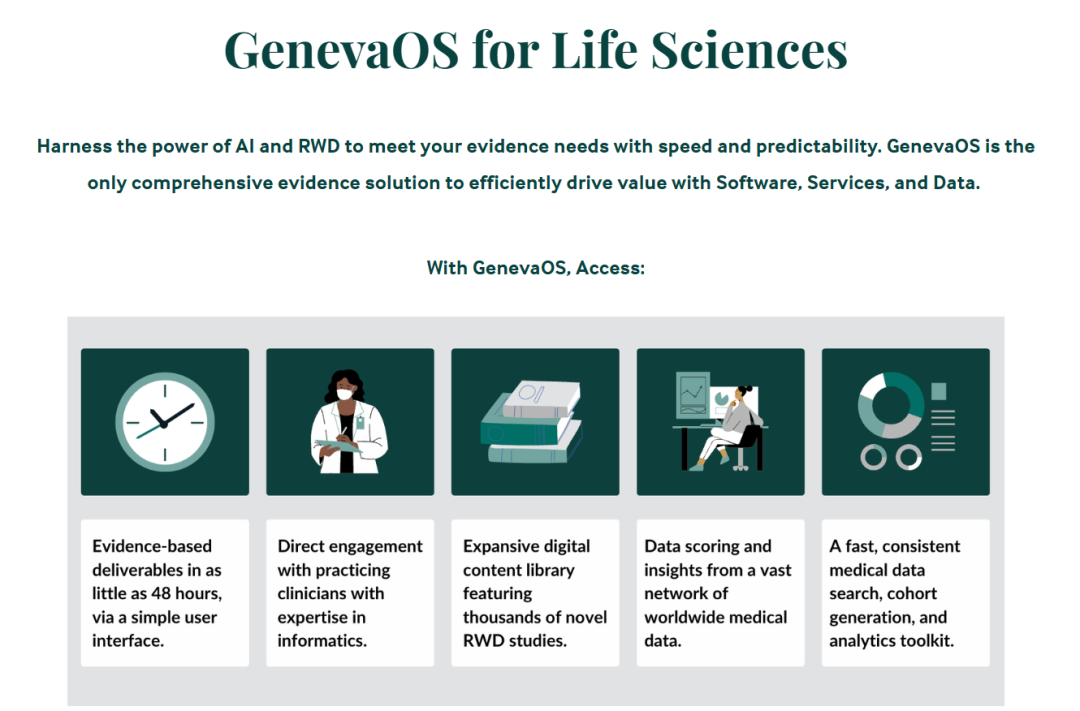 GenevaOS for Life Sciences

Harness the power of AI and RWD to meet your evidence needs with speed and predictability. GenevaOS is the only comprehensive evidence solution to efficiently drive value with Software, Services, and Data.

With GenevaOS, Access:

Evidence-based deliverables in as little as 48 hours, via a simple user interface.

Direct engagement with practicing clinicians with expertise in informatics.

Expansive digital content library featuring thousands of novel RWD studies.

Data scoring and insights from a vast network of worldwide medical data.

A fast, consistent medical data search, cohort generation, and analytics toolkit.